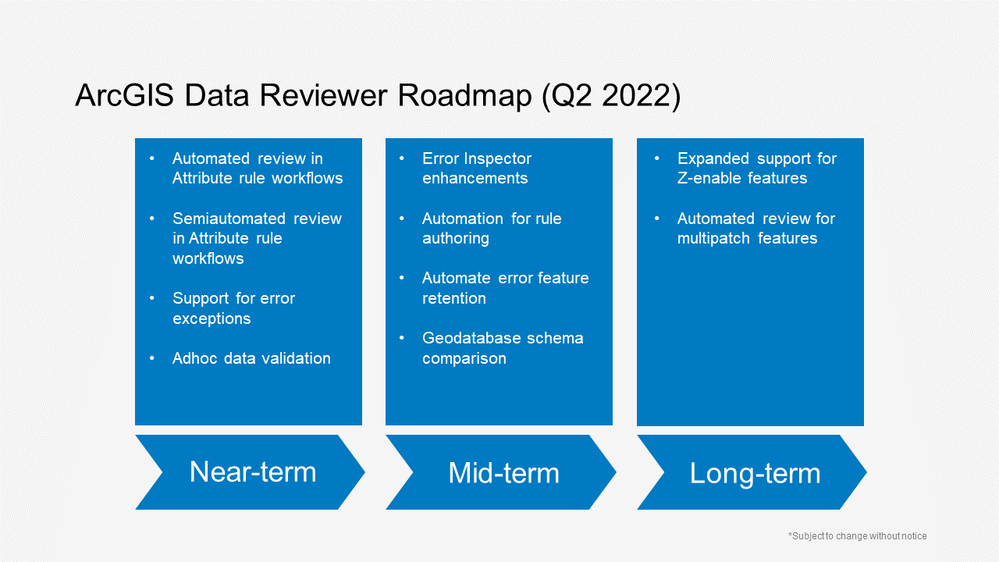 ArcGIS Data Reviewer Roadmap (Q2 2022)

• Automated review in Attribute rule workflows

• Semiautomated review in Attribute rule workflows

• Support for error exceptions

• Adhoc data validation

Near-term

• Error Inspector enhancements

• Automation for rule authoring

• Automate error feature retention

• Geodatabase schema comparison

Mid-term

• Expanded support for Z-enable features

• Automated review for multipatch features

Long-term

*Subject to change without notice